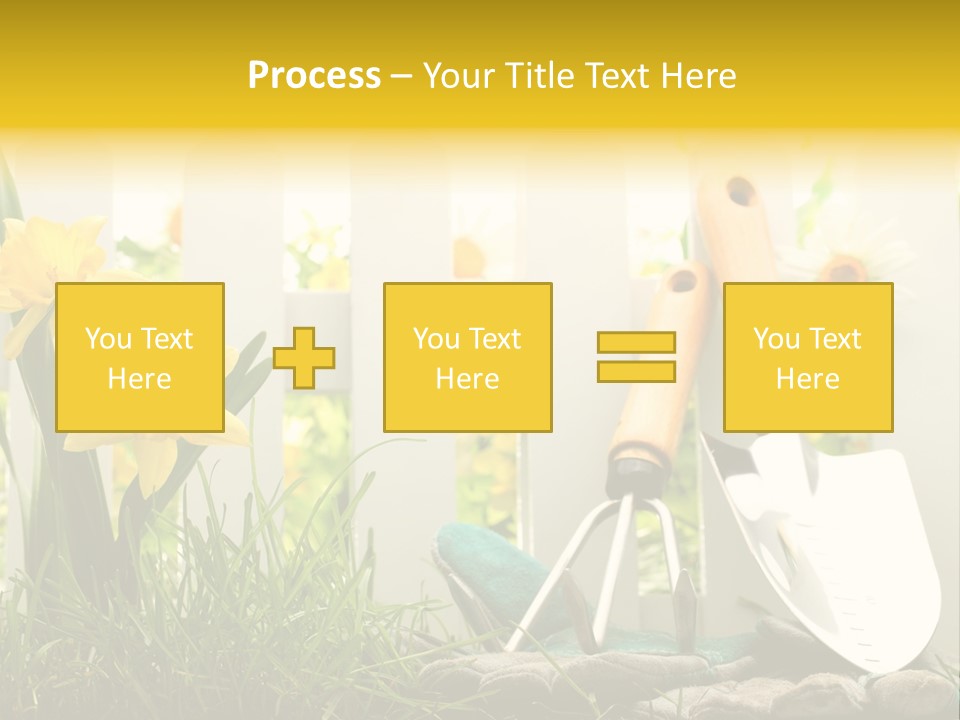 Process – Your Title Text Here

You Text Here

You Text Here

You Text Here